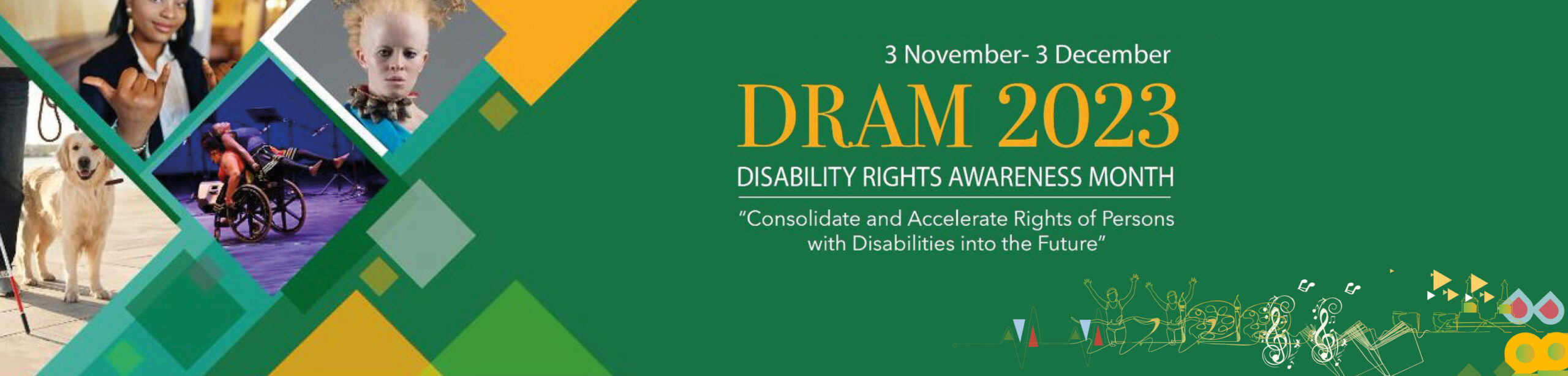 3 November- 3 December

DRAM 2023

DISABILITY RIGHTS AWARENESS MONTH

"Consolidate and Accelerate Rights of Persons with Disabilities into the Future"